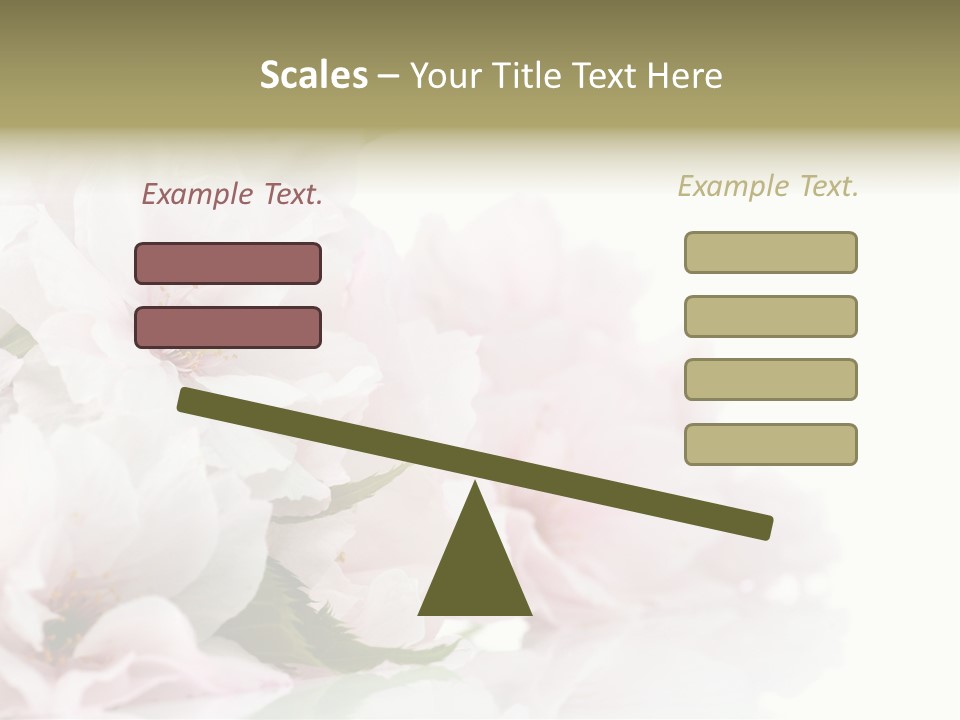 Scales – Your Title Text Here

Example Text.

Example Text.